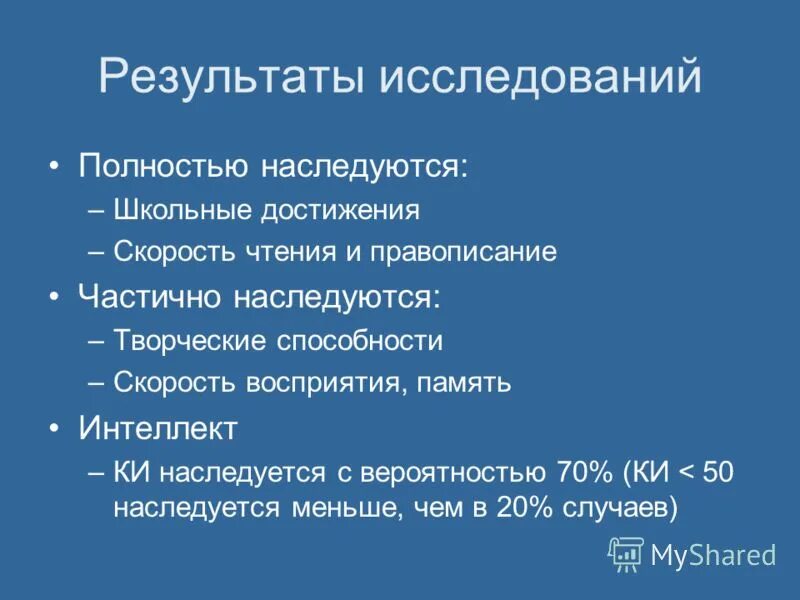 Результаты исследований

• Полностью наследуются:
– Школьные достижения
– Скорость чтения и правописание
• Частично наследуются:
– Творческие способности
– Скорость восприятия, память
• Интеллект
– КИ наследуется с вероятностью 70% (КИ < 50 наследуется меньше, чем в 20% случаев)

MyShared